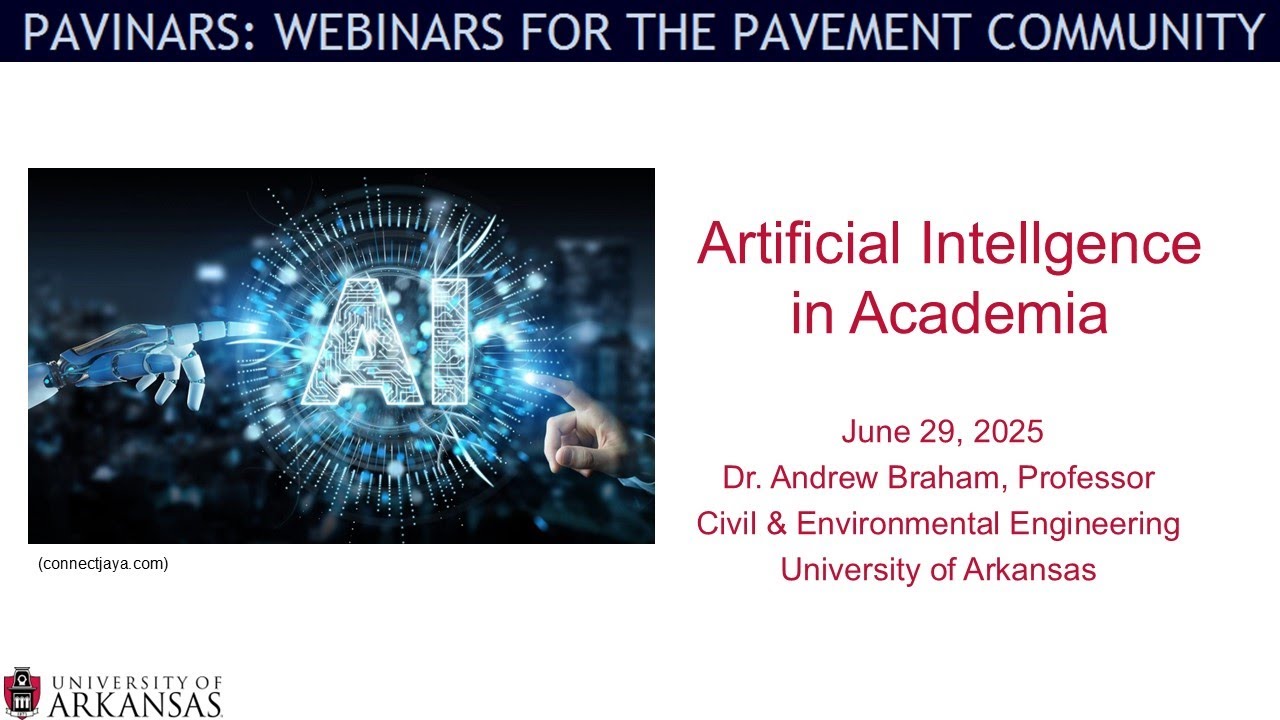 PAVINARS: WEBINARS FOR THE PAVEMENT COMMUNITY

AI

(connectjaya.com)

Artificial Intellgence in Academia

June 29, 2025
Dr. Andrew Braham, Professor
Civil & Environmental Engineering
University of Arkansas

UNIVERSITY OF ARKANSAS